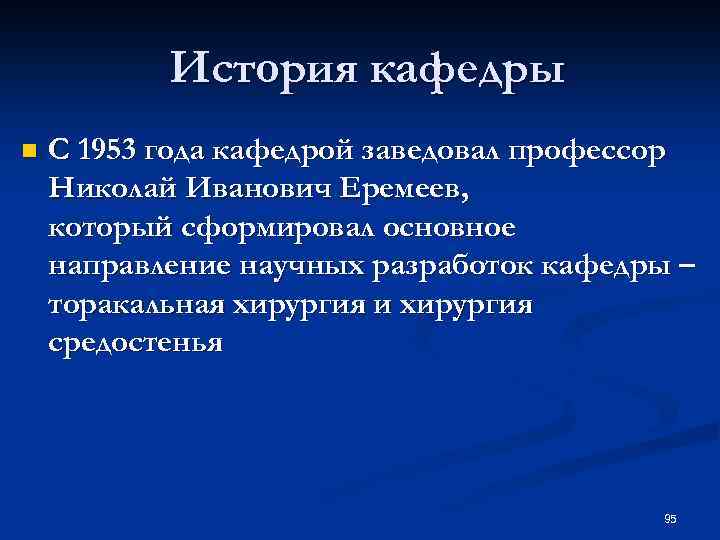 История кафедры

С 1953 года кафедрой заведовал профессор Николай Иванович Еремеев, который сформировал основное направление научных разработок кафедры – торакальная хирургия и хирургия средостенья

95